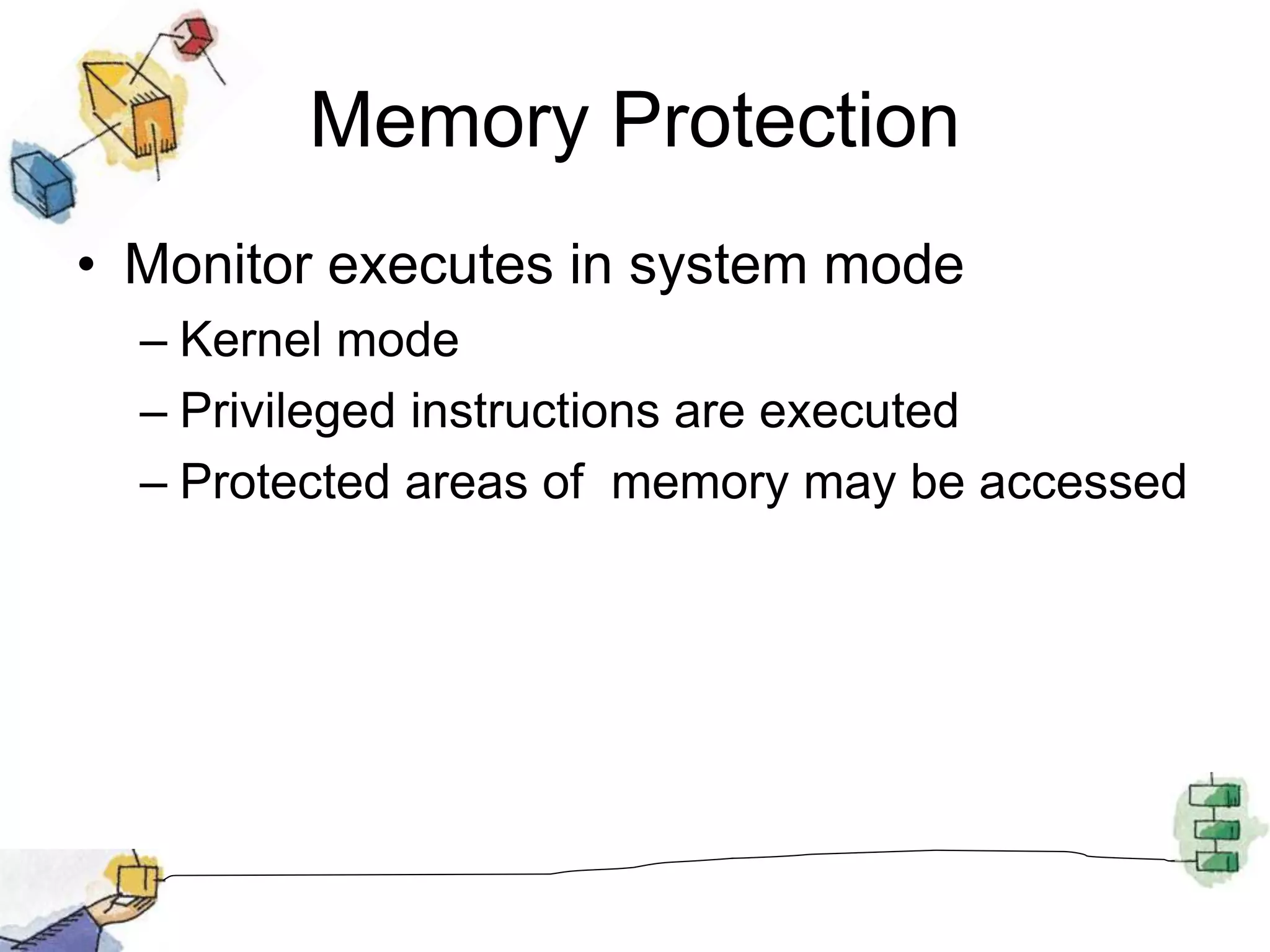 Memory Protection

• Monitor executes in system mode
– Kernel mode
– Privileged instructions are executed
– Protected areas of  memory may be accessed